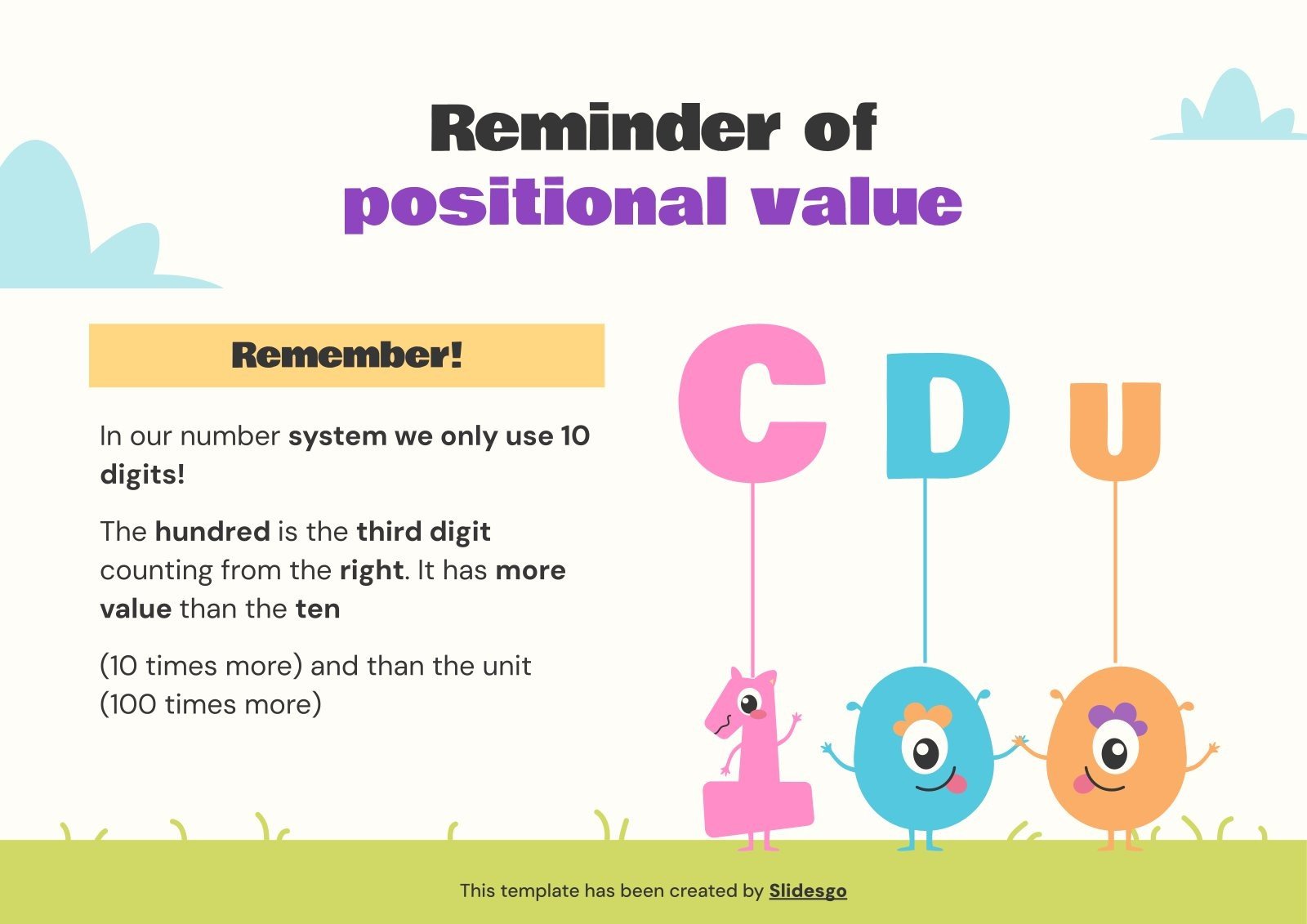 Reminder of
positional value

Remember!

In our number system we only use 10 digits!

The hundred is the third digit counting from the right. It has more value than the ten

(10 times more) and than the unit
(100 times more)

C D U

This template has been created by Slidesgo